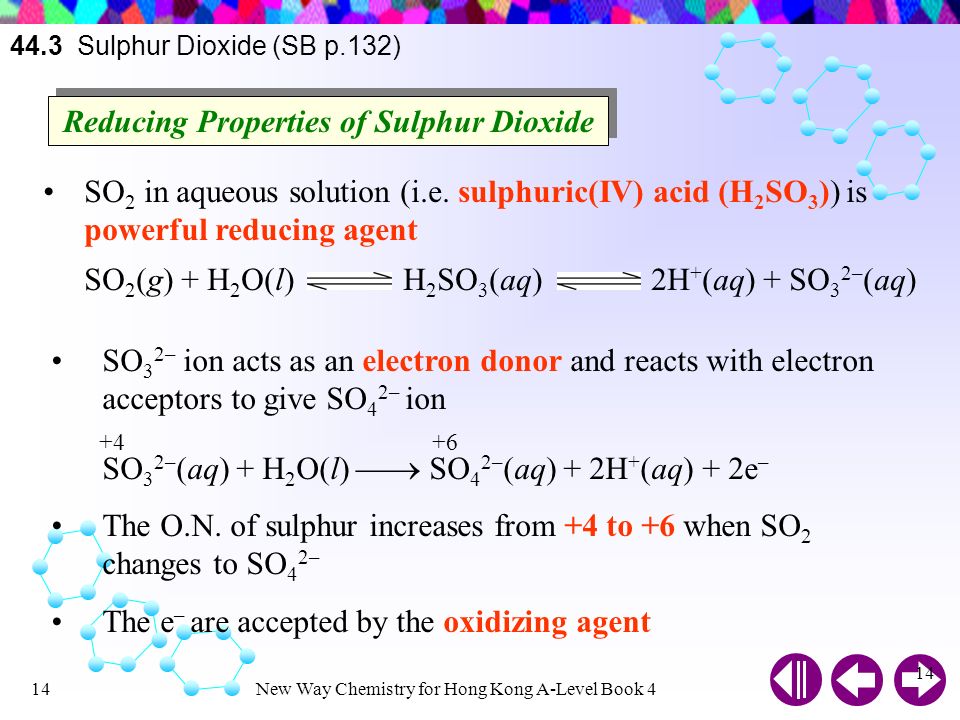 44.3 Sulphur Dioxide (SB p.132)

Reducing Properties of Sulphur Dioxide

• $SO_2$ in aqueous solution (i.e. sulphuric(IV) acid ($H_2SO_3$)) is powerful reducing agent

$SO_2(g) + H_2O(l) \rightleftharpoons H_2SO_3(aq) \rightleftharpoons 2H^+(aq) + SO_3^{2-}(aq)$

• $SO_3^{2-}$ ion acts as an electron donor and reacts with electron acceptors to give $SO_4^{2-}$ ion

+4 +6

$SO_3^{2-}(aq) + H_2O(l) \longrightarrow SO_4^{2-}(aq) + 2H^+(aq) + 2e^-$

• The O.N. of sulphur increases from +4 to +6 when $SO_2$ changes to $SO_4^{2-}$

• The $e^-$ are accepted by the oxidizing agent

14 New Way Chemistry for Hong Kong A-Level Book 4 14